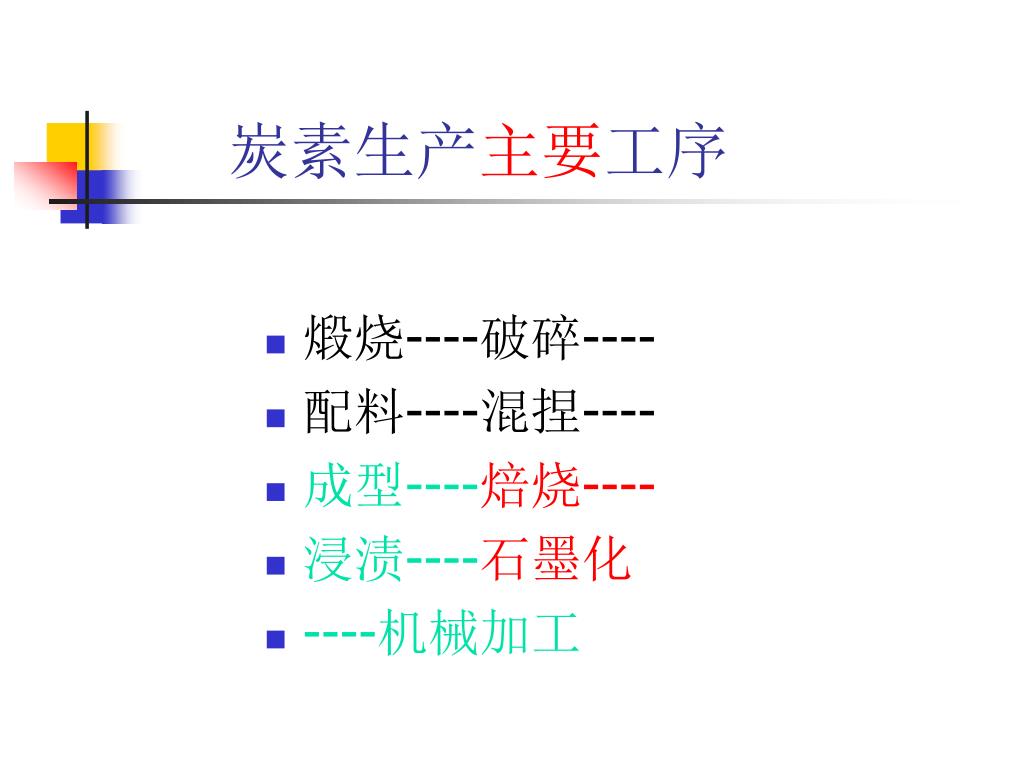 炭素生产主要工序

- 煅烧----破碎----
- 配料----混捏----
- 成型----焙烧----
- 浸渍----石墨化
- ----机械加工